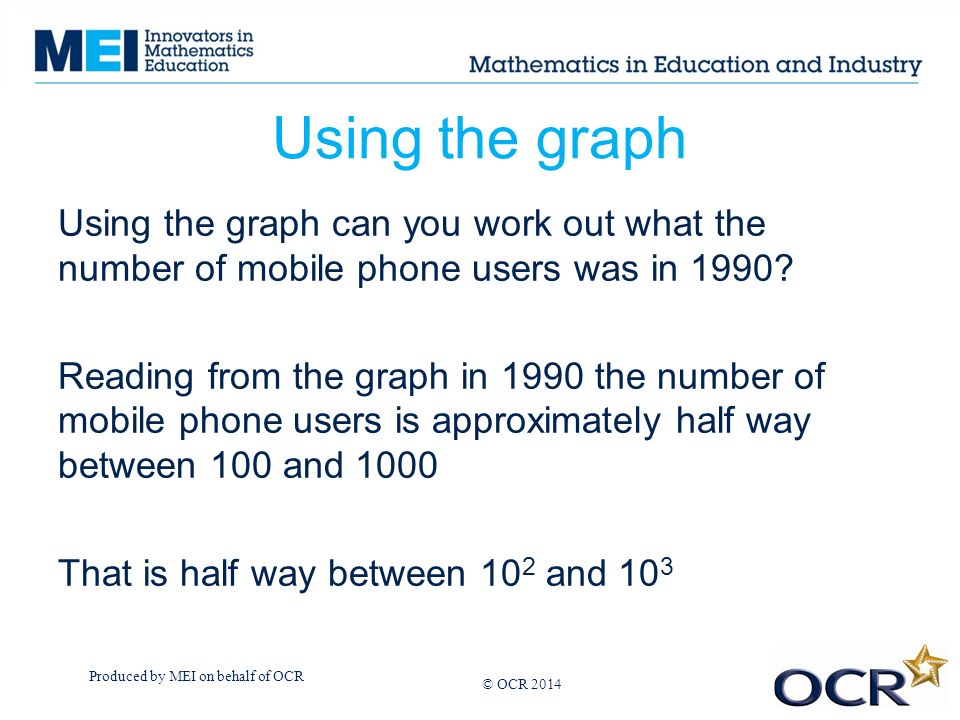 MEI Innovators in Mathematics Education

Mathematics in Education and Industry

Using the graph

Using the graph can you work out what the number of mobile phone users was in 1990?

Reading from the graph in 1990 the number of mobile phone users is approximately half way between 100 and 1000

That is half way between $10^2$ and $10^3$

Produced by MEI on behalf of OCR

© OCR 2014

OCR